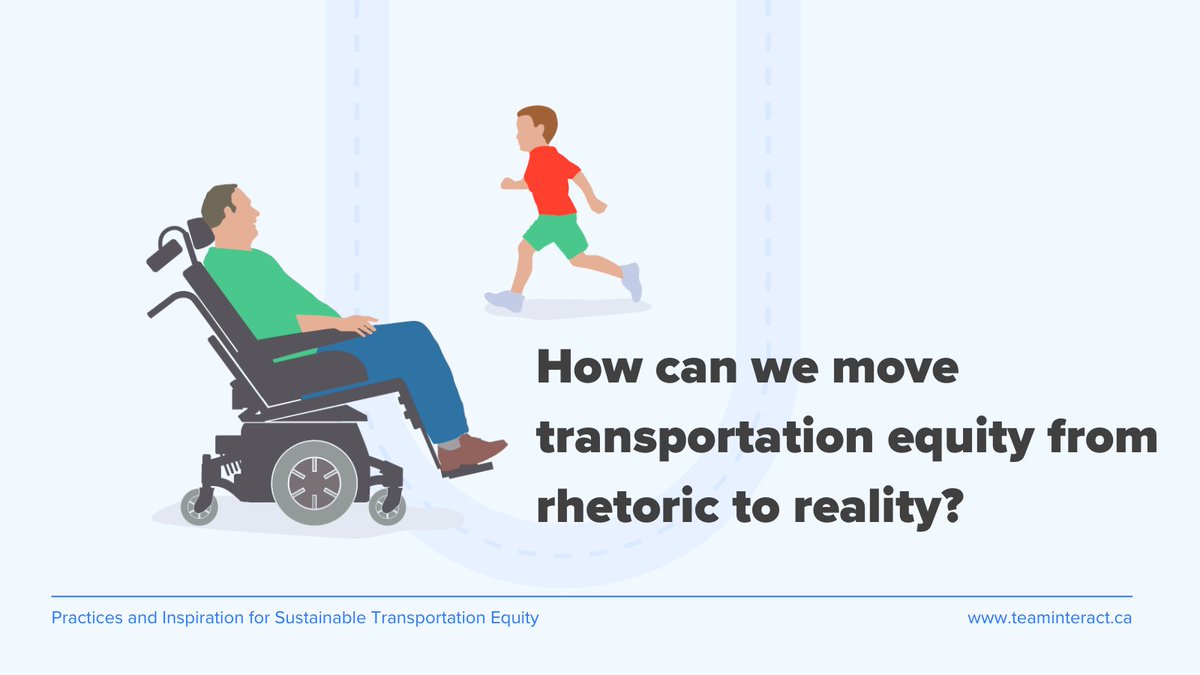 How can we move transportation equity from rhetoric to reality?

Practices and Inspiration for Sustainable Transportation Equity

www.teaminteract.ca